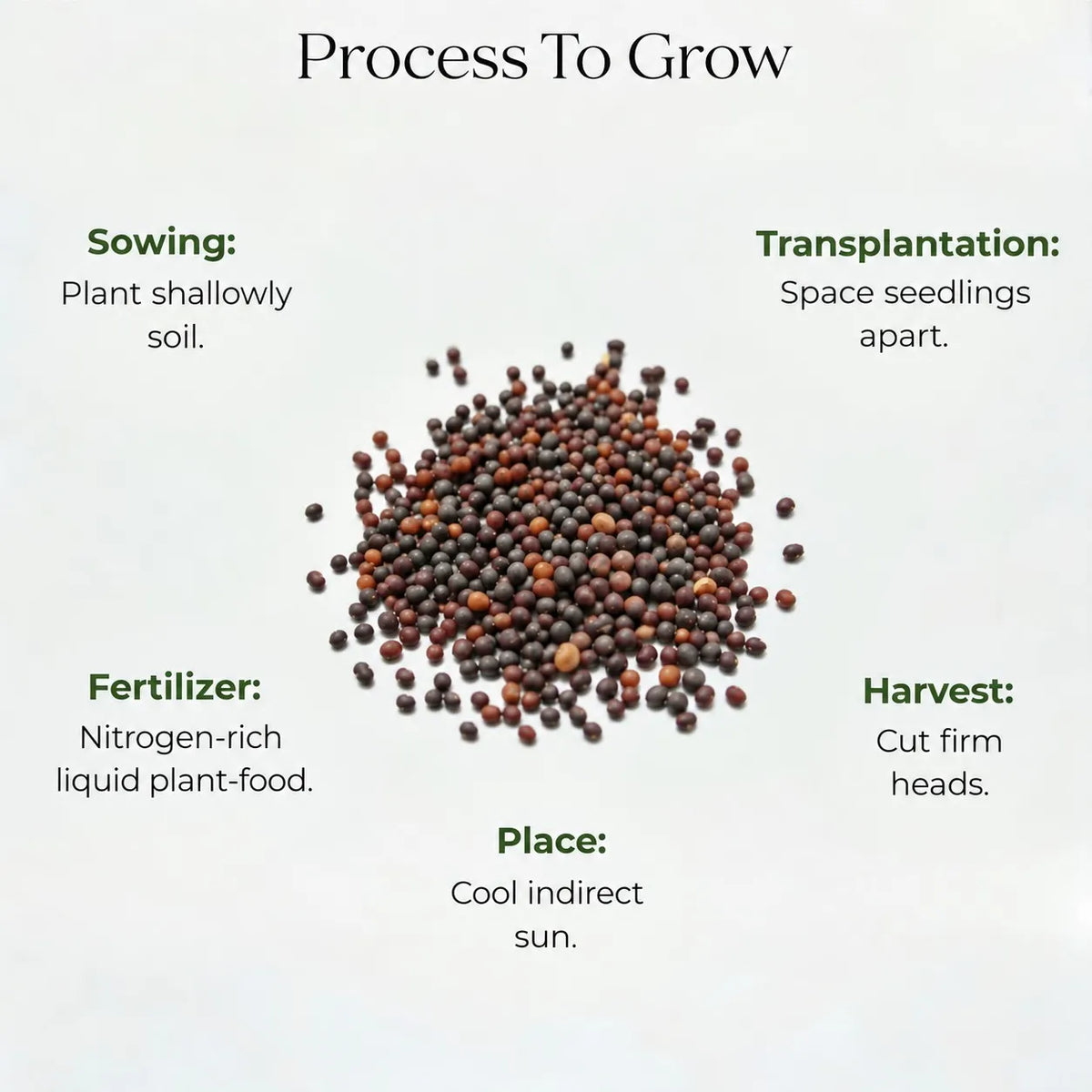 Process To Grow

Sowing:
Plant shallowly soil.

Transplantation:
Space seedlings apart.

Fertilizer:
Nitrogen-rich liquid plant-food.

Harvest:
Cut firm heads.

Place:
Cool indirect sun.